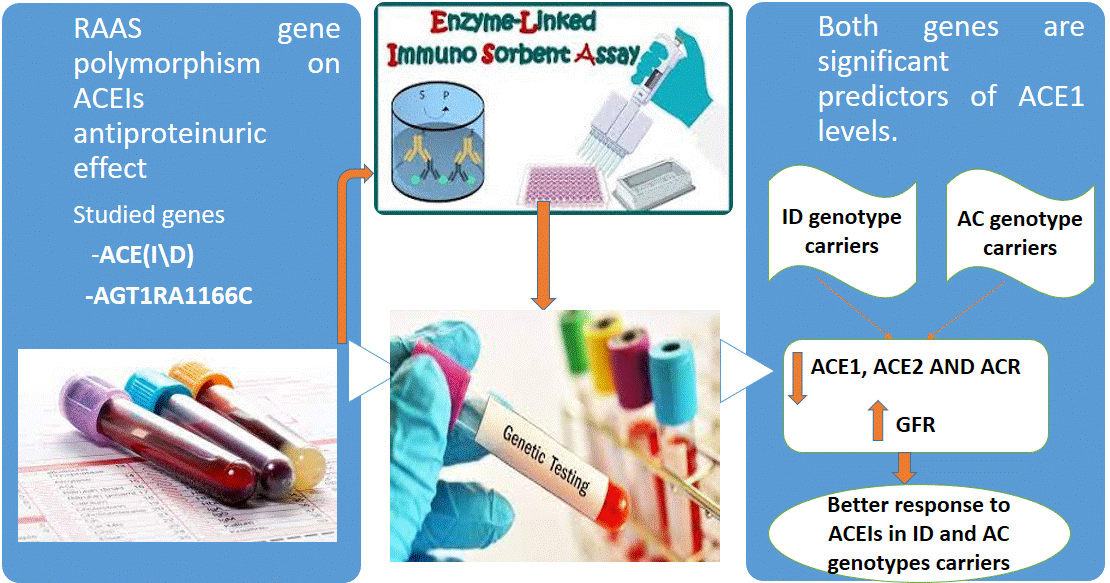 RAAS gene polymorphism on ACEIs antiproteinuric effect

Studied genes

-ACE(I\D)

-AGT1RA1166C

Enzyme-Linked Immuno Sorbent Assay

S P

Genetic Testing

Both genes are significant predictors of ACE1 levels.

ID genotype carriers

AC genotype carriers

ACE1, ACE2 AND ACR

GFR

Better response to ACEIs in ID and AC genotypes carriers